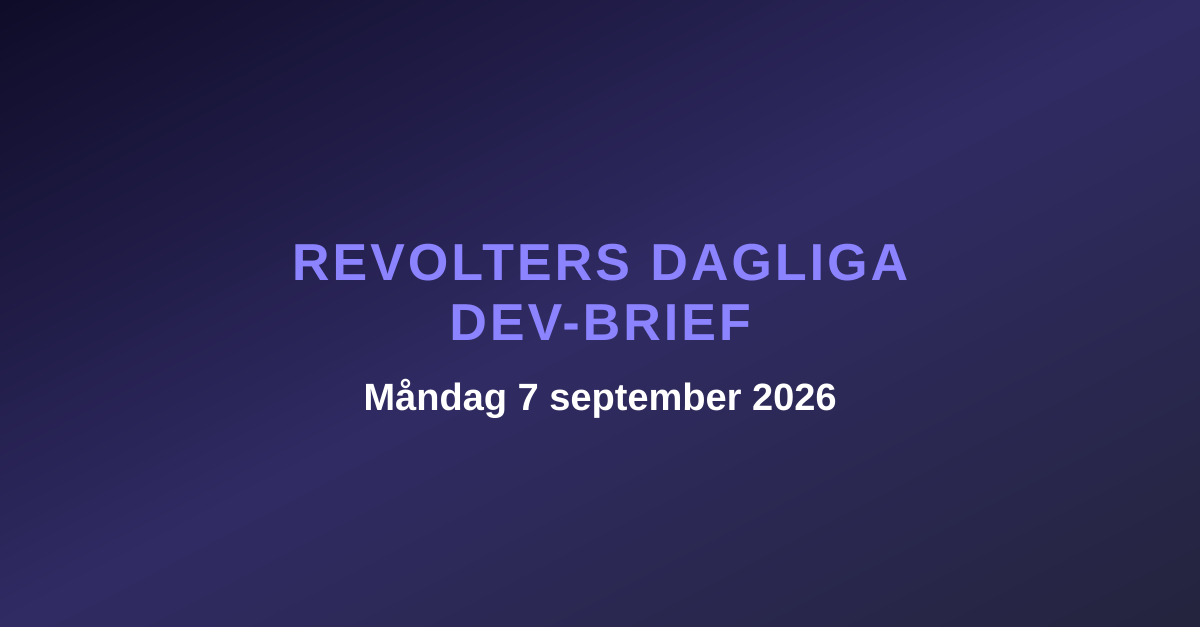 REVOLTERS DAGLIGA DEV-BRIEF

Måndag 7 september 2026